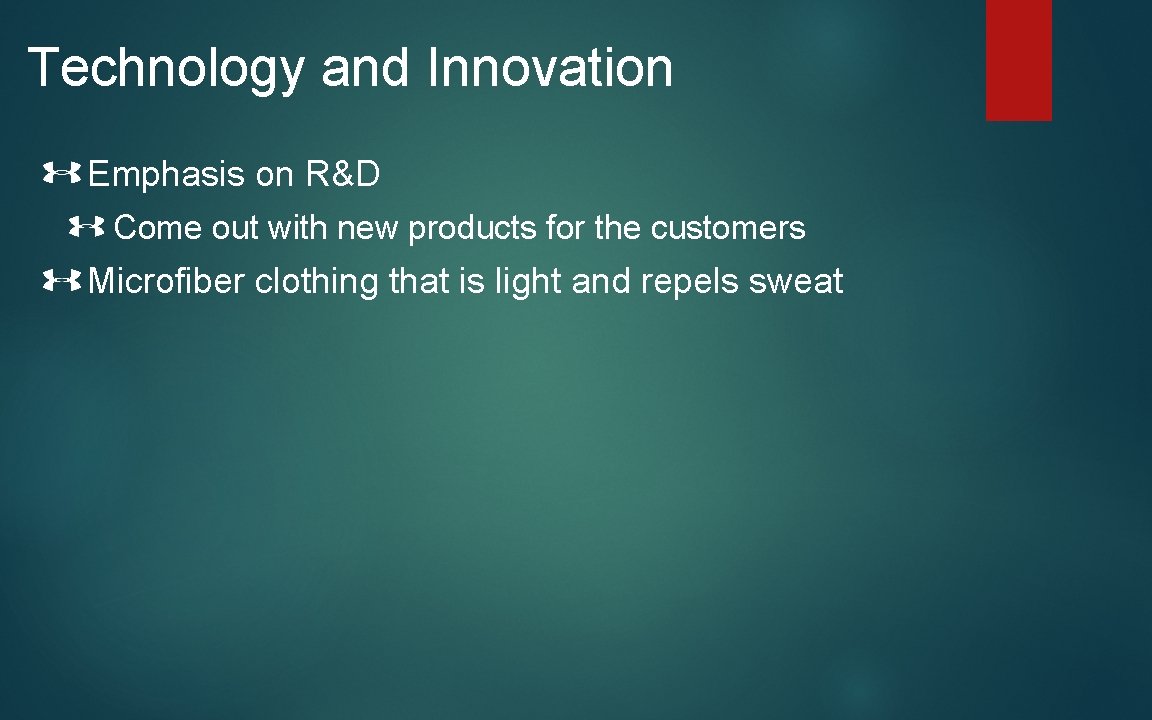 Technology and Innovation

Emphasis on R&D

Come out with new products for the customers

Microfiber clothing that is light and repels sweat